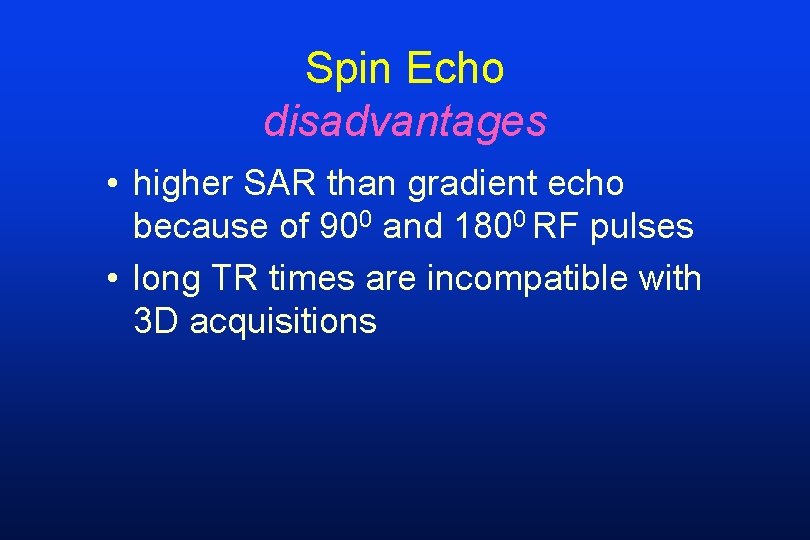 Spin Echo
disadvantages

• higher SAR than gradient echo because of $90^0$ and $180^0$ RF pulses
• long TR times are incompatible with 3D acquisitions